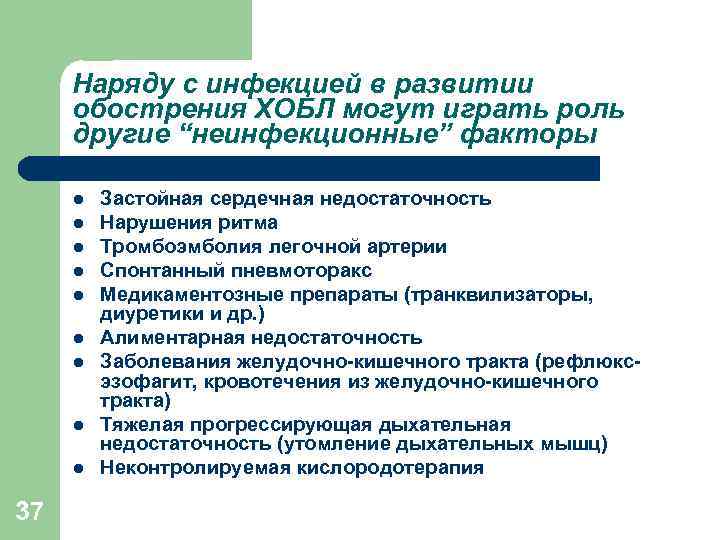 Наряду с инфекцией в развитии обострения ХОБЛ могут играть роль другие “неинфекционные” факторы

- Застойная сердечная недостаточность
- Нарушения ритма
- Тромбоэмболия легочной артерии
- Спонтанный пневмоторакс
- Медикаментозные препараты (транквилизаторы, диуретики и др.)
- Алиментарная недостаточность
- Заболевания желудочно-кишечного тракта (рефлюкс-эзофагит, кровотечения из желудочно-кишечного тракта)
- Тяжелая прогрессирующая дыхательная недостаточность (утомление дыхательных мышц)
- Неконтролируемая кислородотерапия

37